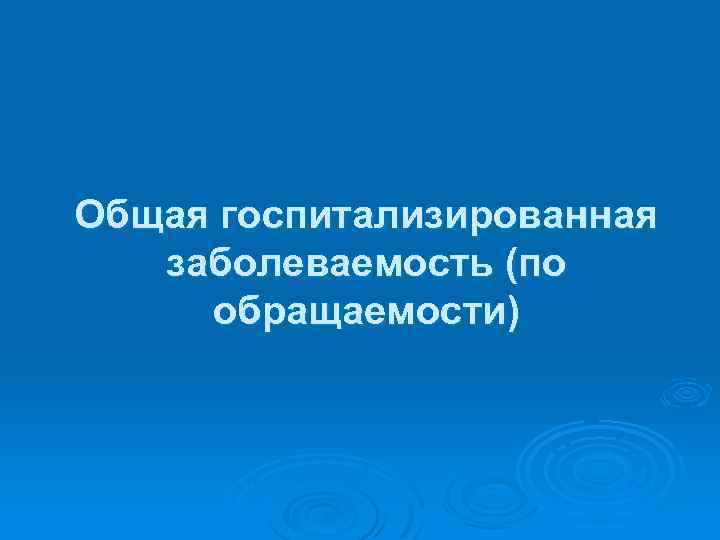 Общая госпитализированная заболеваемость (по обращаемости)